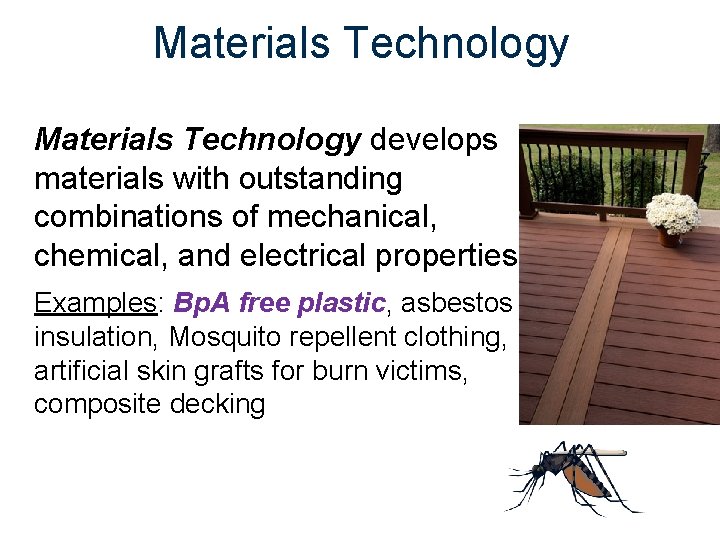 Materials Technology

Materials Technology develops materials with outstanding combinations of mechanical, chemical, and electrical properties

Examples: BpA free plastic, asbestos insulation, Mosquito repellent clothing, artificial skin grafts for burn victims, composite decking